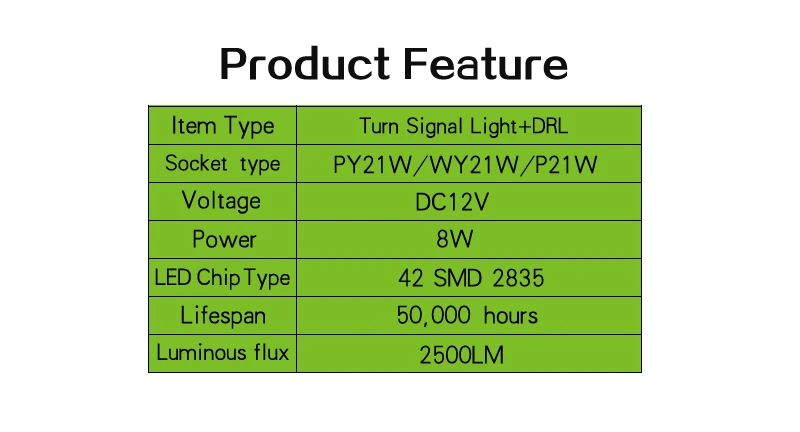 Product Feature

| Item Type | Turn Signal Light+DRL |
|---|---|
| Socket type | PY21W/WY21W/P21W |
| Voltage | DC12V |
| Power | 8W |
| LED Chip Type | 42 SMD 2835 |
| Lifespan | 50,000 hours |
| Luminous flux | 2500LM |